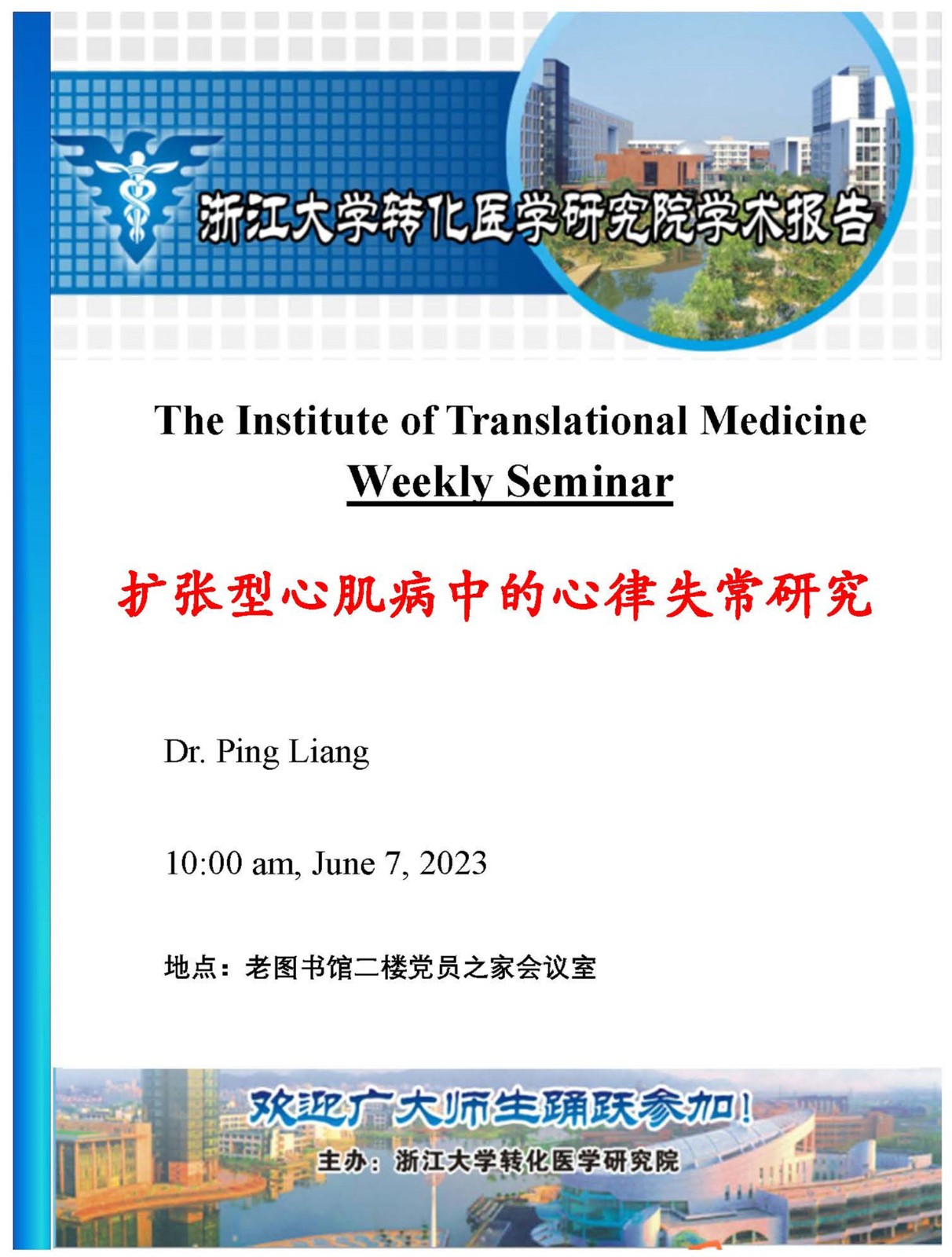 浙江大学转化医学研究院学术报告

The Institute of Translational Medicine
Weekly Seminar

扩张型心肌病中的心律失常研究

Dr. Ping Liang

10:00 am, June 7, 2023

地点：老图书馆二楼党员之家会议室

欢迎广大师生踊跃参加！
主办：浙江大学转化医学研究院